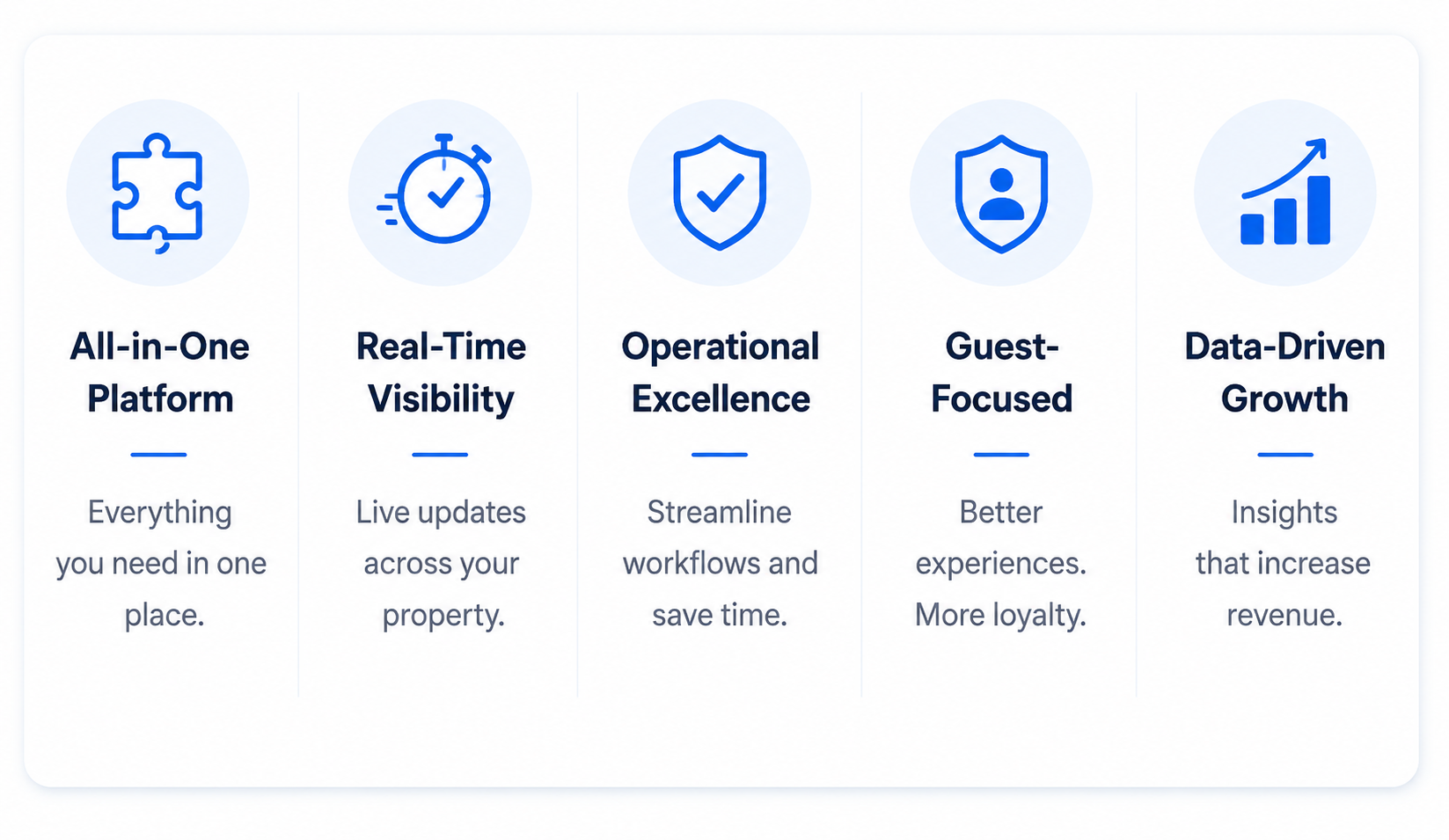 All-in-One Platform

Everything you need in one place.

Real-Time Visibility

Live updates across your property.

Operational Excellence

Streamline workflows and save time.

Guest-Focused

Better experiences. More loyalty.

Data-Driven Growth

Insights that increase revenue.